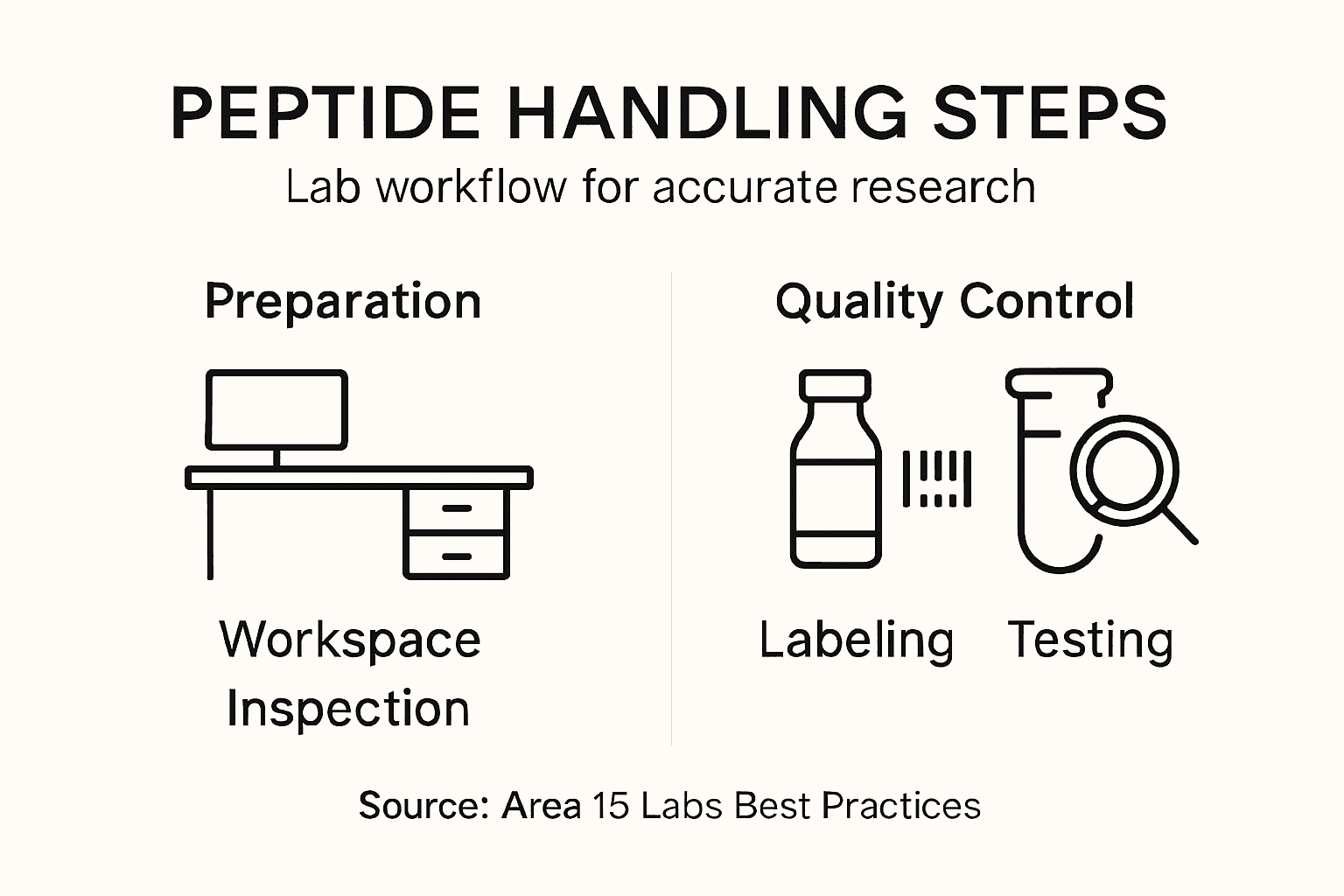 PEPTIDE HANDLING STEPS
Lab workflow for accurate research

Preparation

Workspace Inspection

Quality Control

Labeling

Testing

Source: Area 15 Labs Best Practices